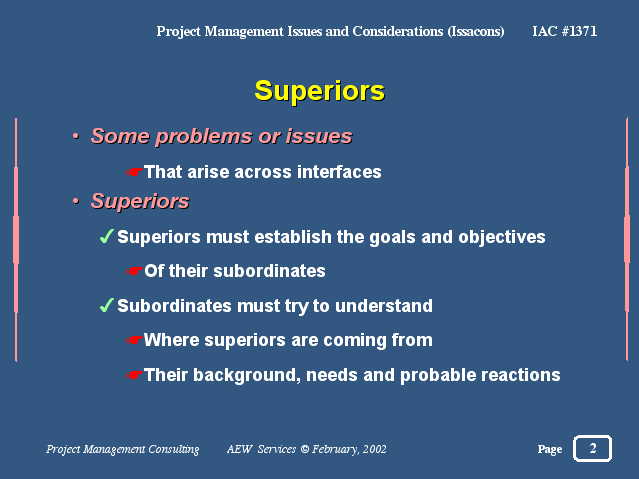 Project Management Issues and Considerations (Issacons) IAC #1371

Superiors

• Some problems or issues

☛That arise across interfaces

• Superiors

✓Superiors must establish the goals and objectives

☛Of their subordinates

✓Subordinates must try to understand

☛Where superiors are coming from

☛Their background, needs and probable reactions

Project Management Consulting AEW Services © February, 2002 Page 2